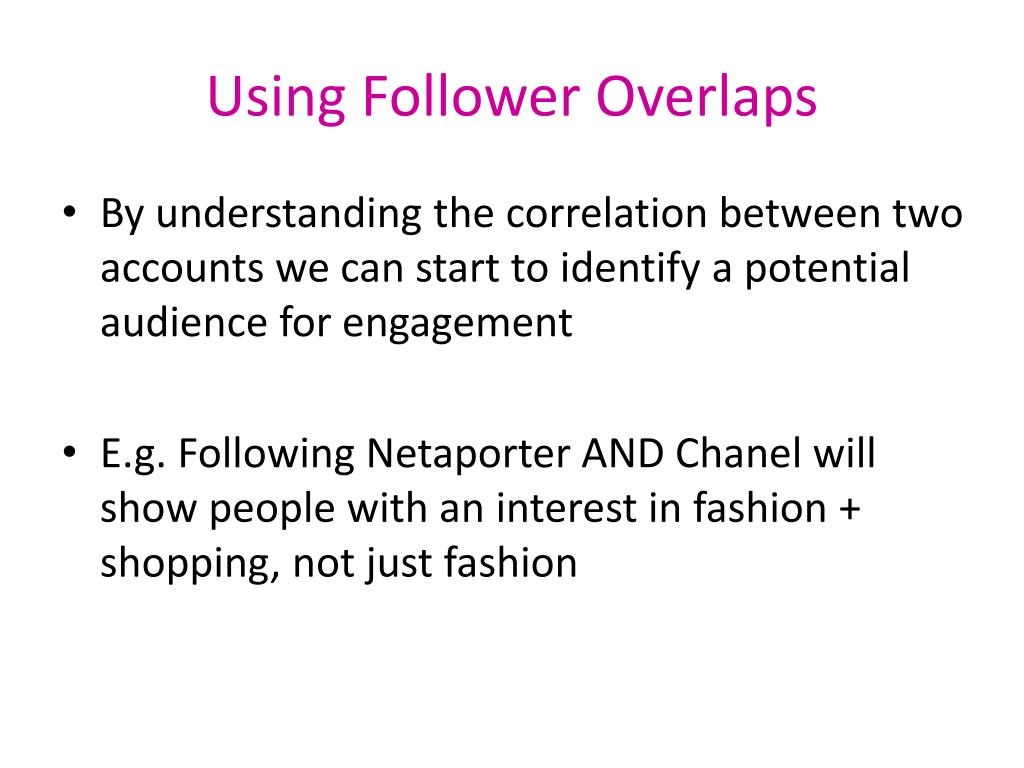 Using Follower Overlaps

• By understanding the correlation between two accounts we can start to identify a potential audience for engagement

• E.g. Following Netaporter AND Chanel will show people with an interest in fashion + shopping, not just fashion